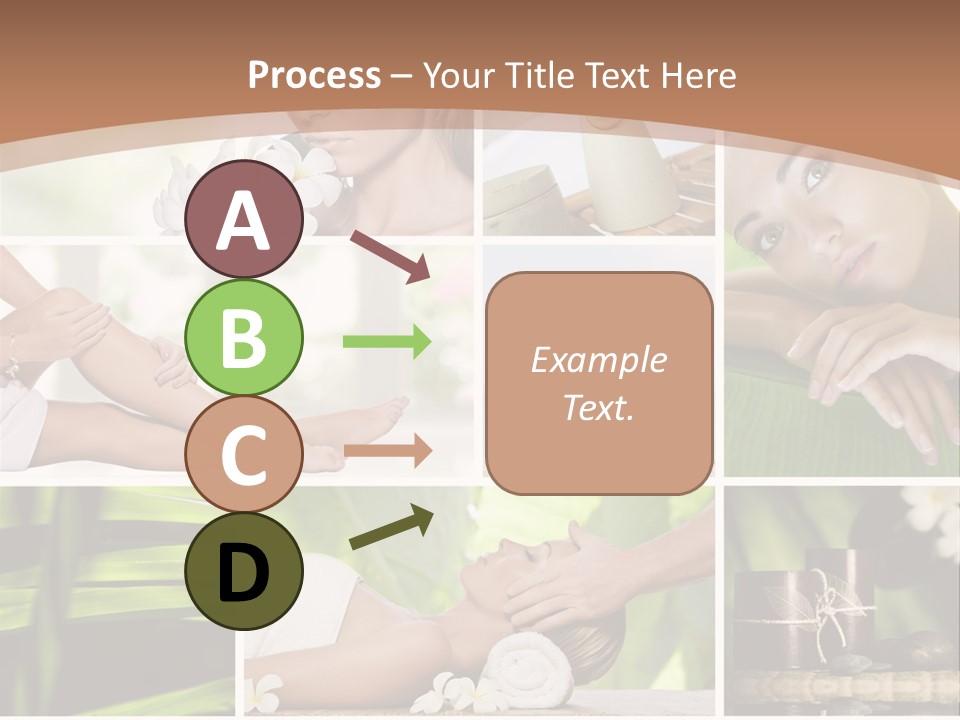 Process – Your Title Text Here

A

B

C

D

Example Text.